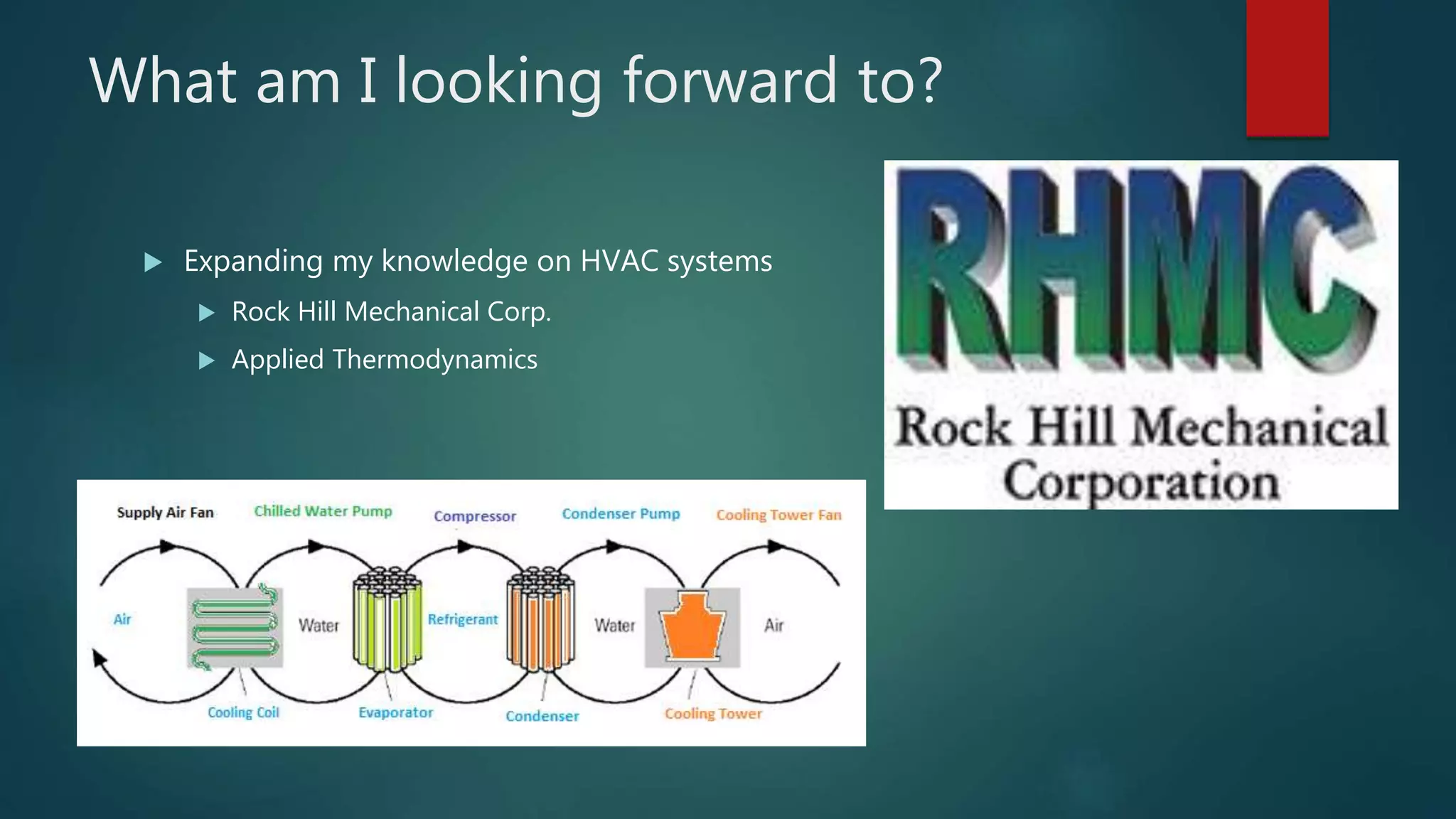 What am I looking forward to?

Expanding my knowledge on HVAC systems

Rock Hill Mechanical Corp.

Applied Thermodynamics

RHMC

Rock Hill Mechanical Corporation

Supply Air Fan
Chilled Water Pump
Compressor
Condenser Pump
Cooling Tower Fan

Air
Water
Refrigerant
Water
Air

Cooling Coil
Evaporator
Condenser
Cooling Tower